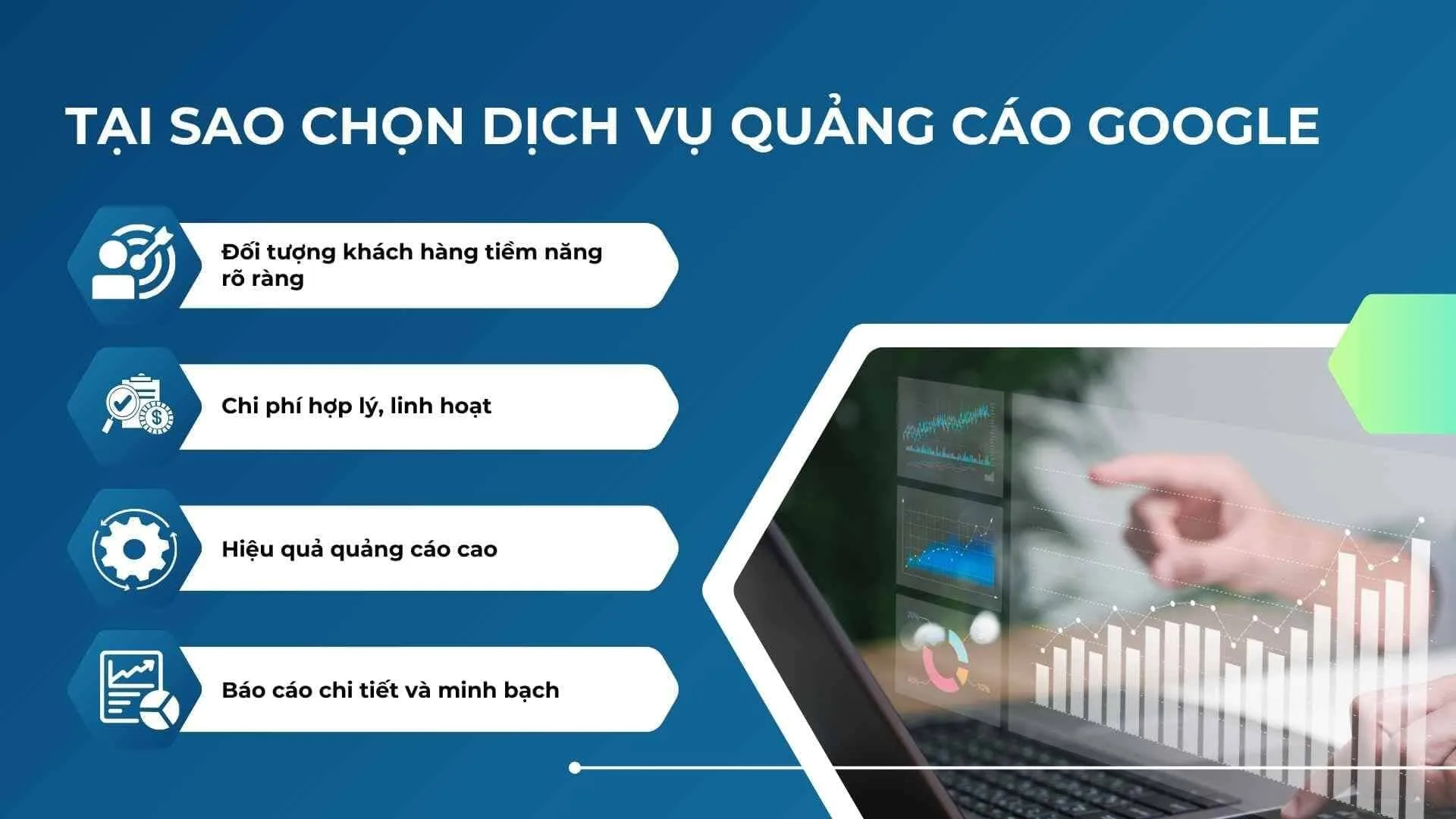 TẠI SAO CHỌN DỊCH VỤ QUẢNG CÁO GOOGLE

Đối tượng khách hàng tiềm năng rõ ràng

Chi phí hợp lý, linh hoạt

Hiệu quả quảng cáo cao

Báo cáo chi tiết và minh bạch